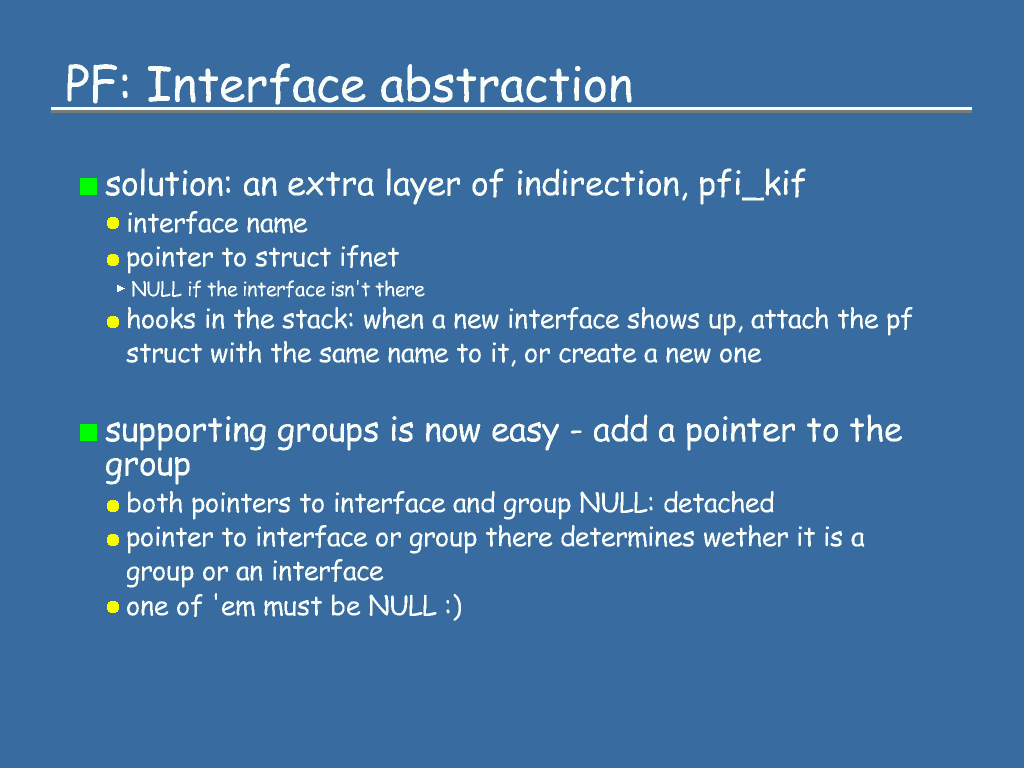 PF: Interface abstraction

solution: an extra layer of indirection, pfi_kif

interface name

pointer to struct ifnet

NULL if the interface isn't there

hooks in the stack: when a new interface shows up, attach the pf struct with the same name to it, or create a new one

supporting groups is now easy - add a pointer to the group

both pointers to interface and group NULL: detached

pointer to interface or group there determines wether it is a group or an interface

one of 'em must be NULL :)